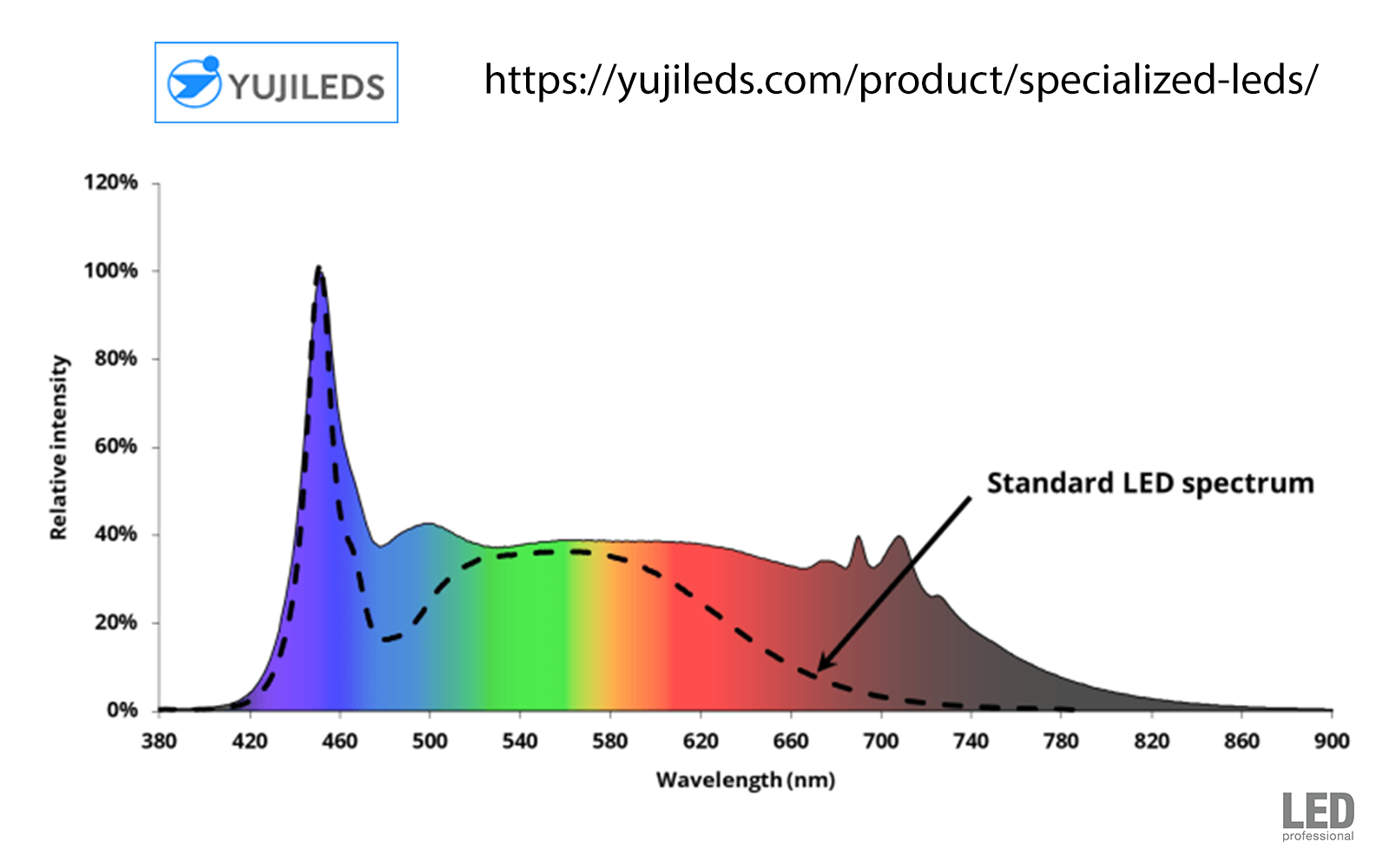 YUJILEDS

https://yujileds.com/product/specialized-leds/

120%
100%
80%
60%
40%
20%
0%

Relative intensity

Standard LED spectrum

380 420 460 500 540 580 620 660 700 740 780 820 860 900

Wavelength (nm)

LED professional